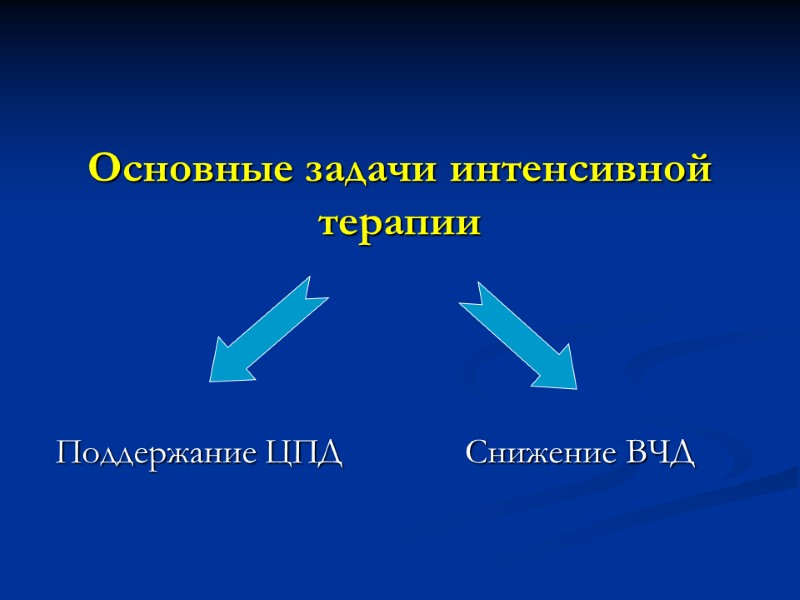 Основные задачи интенсивной терапии

Поддержание ЦПД

Снижение ВЧД